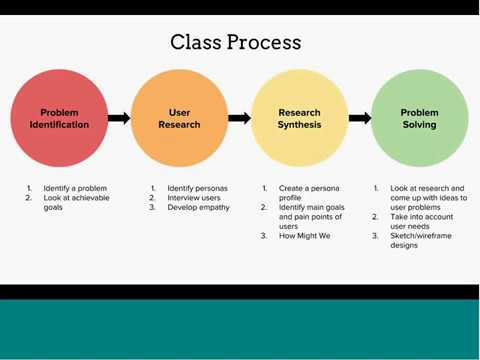 Class Process

Problem Identification

User Research

Research Synthesis

Problem Solving

1. Identify a problem
2. Look at achievable goals

1. Identify personas
2. Interview users
3. Develop empathy

1. Create a persona profile
2. Identify main goals and pain points of users
3. How Might We

1. Look at research and come up with ideas to user problems
2. Take into account user needs
3. Sketch/wireframe designs